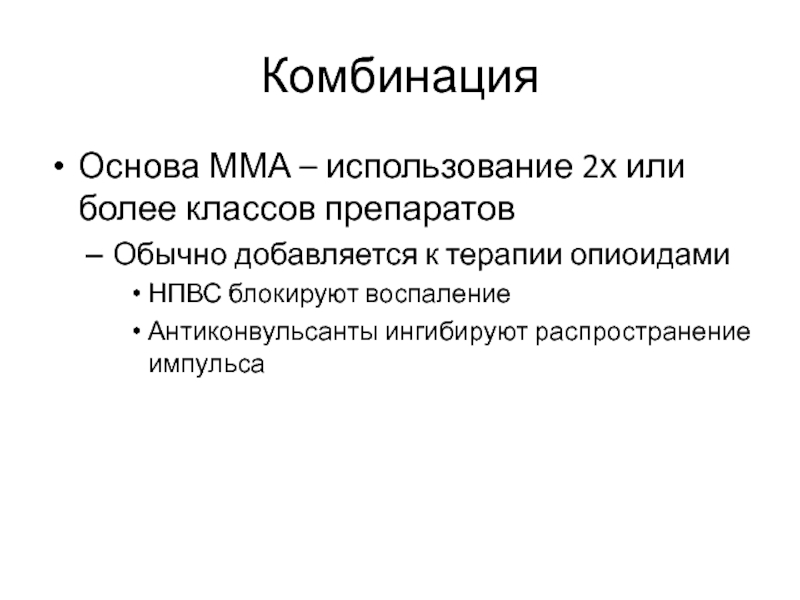 Комбинация

• Основа ММА – использование 2х или более классов препаратов
– Обычно добавляется к терапии опиоидами
• НПВС блокируют воспаление
• Антиконвульсанты ингибируют распространение импульса